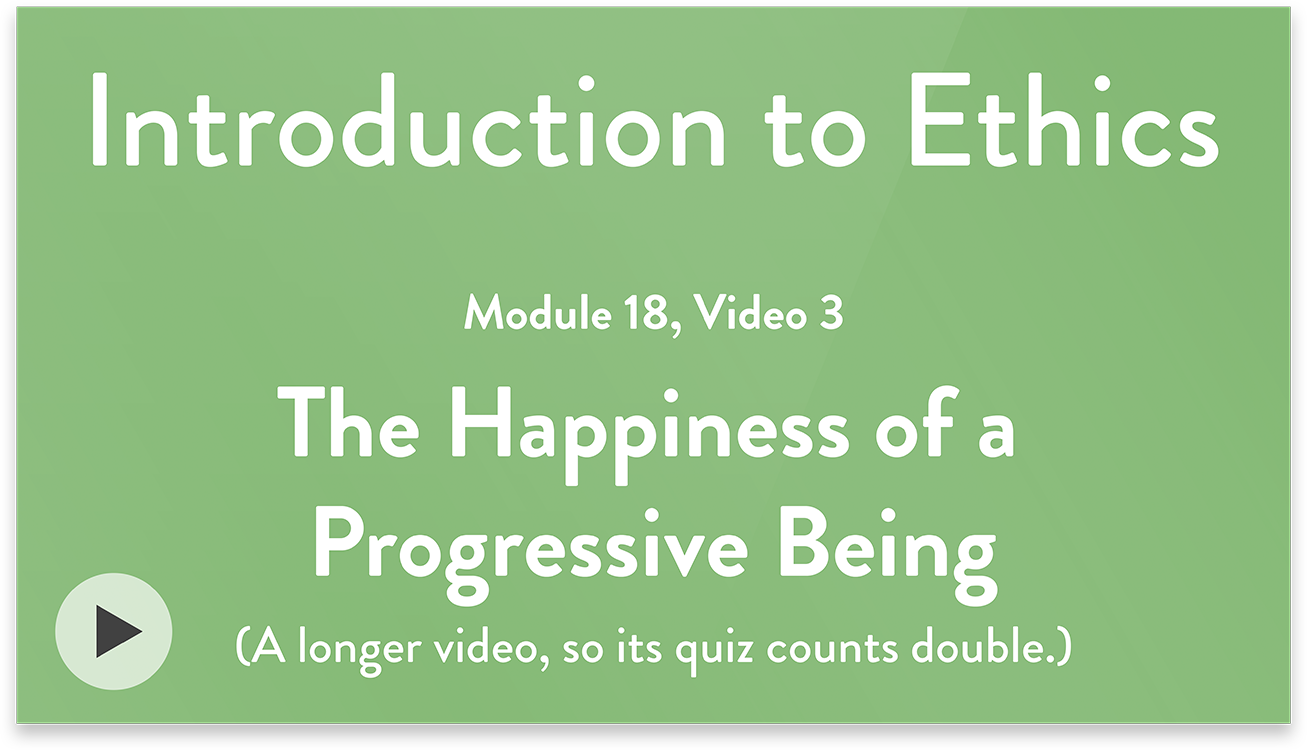 Introduction to Ethics

Module 18, Video 3

The Happiness of a Progressive Being

(A longer video, so its quiz counts double.)